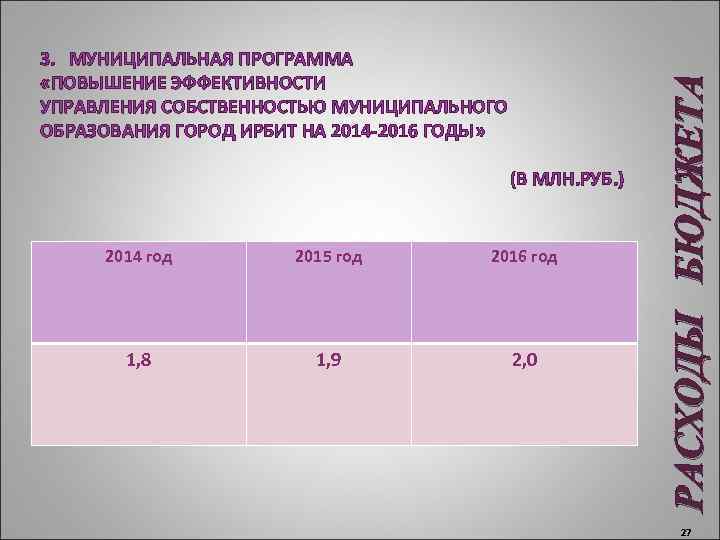 3. МУНИЦИПАЛЬНАЯ ПРОГРАММА «ПОВЫШЕНИЕ ЭФФЕКТИВНОСТИ УПРАВЛЕНИЯ СОБСТВЕННОСТЬЮ МУНИЦИПАЛЬНОГО ОБРАЗОВАНИЯ ГОРОД ИРБИТ НА 2014-2016 ГОДЫ»

(В МЛН.РУБ.)

| 2014 год | 2015 год | 2016 год |
|---|---|---|
| 1,8 | 1,9 | 2,0 |

РАСХОДЫ БЮДЖЕТА

27